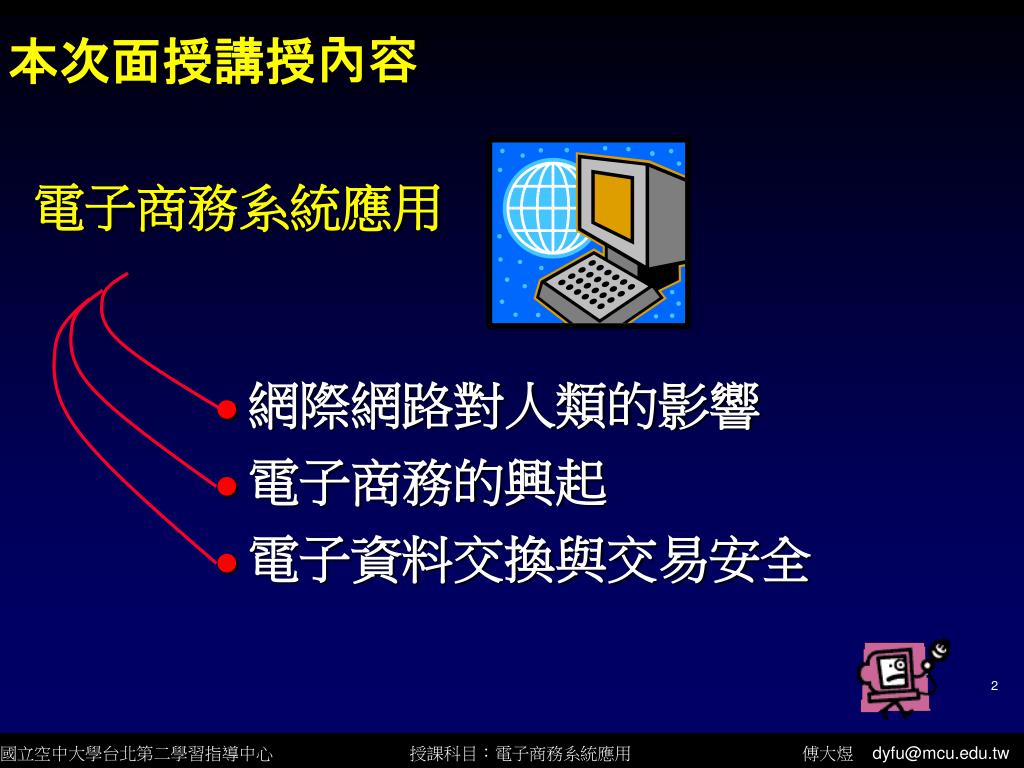 本次面授講授內容

電子商務系統應用

網際網路對人類的影響
電子商務的興起
電子資料交換與交易安全

2

國立空中大學台北第二學習指導中心 授課科目：電子商務系統應用 傅大煜 dyfu@mcu.edu.tw